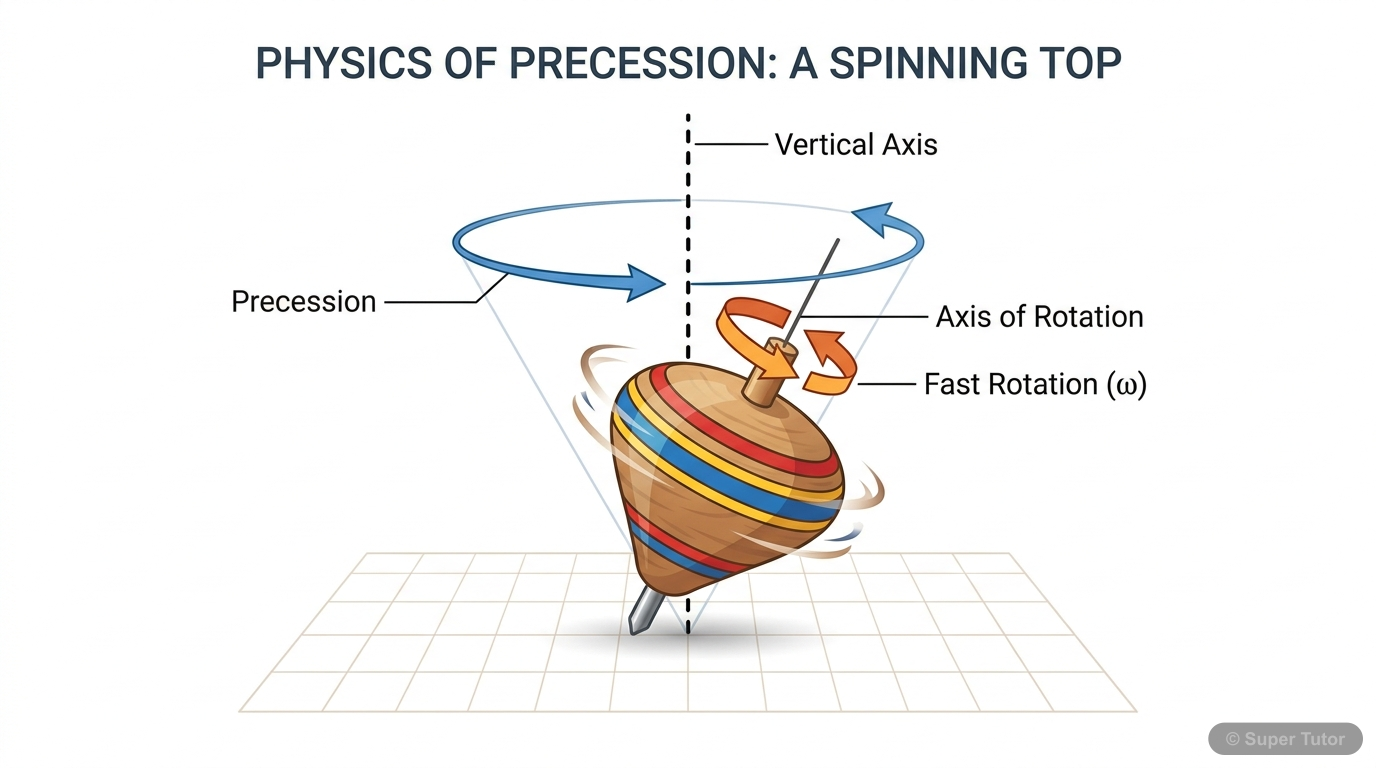 PHYSICS OF PRECESSION: A SPINNING TOP

Vertical Axis

Precession

Axis of Rotation

Fast Rotation ($\omega$)

© Super Tutor